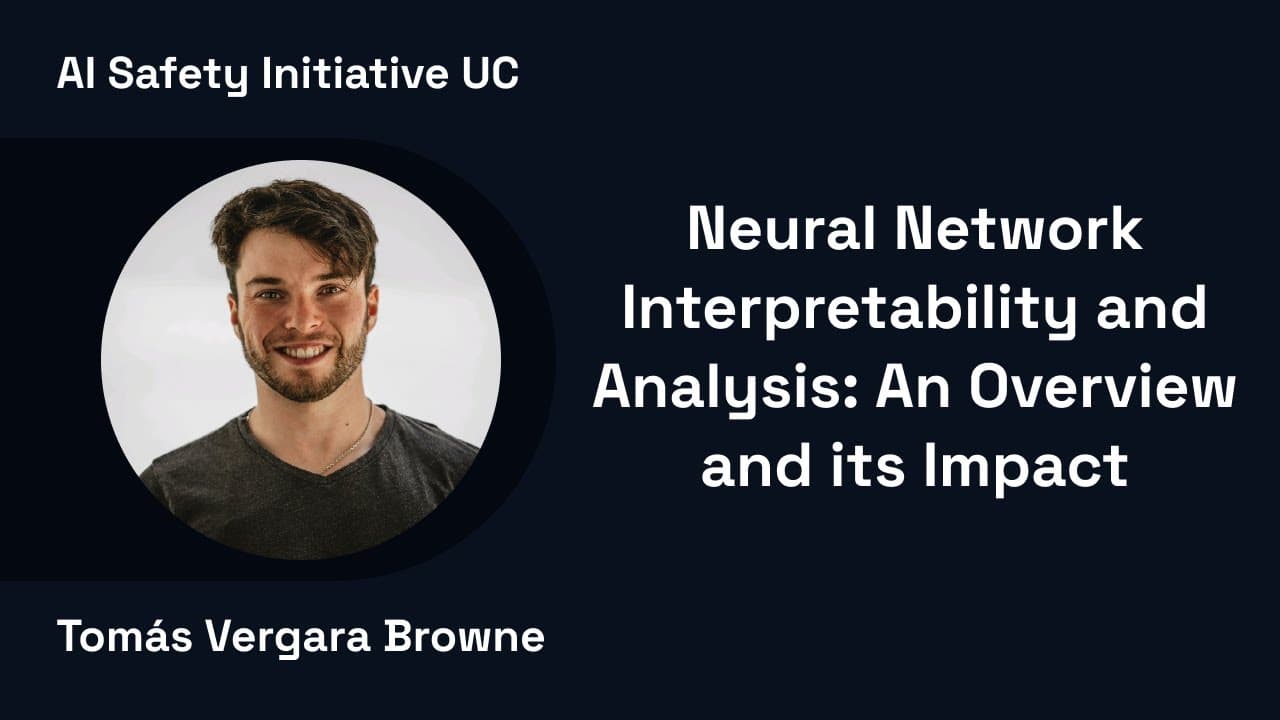 AI Safety Initiative UC

Neural Network Interpretability and Analysis: An Overview and its Impact

Tomás Vergara Browne